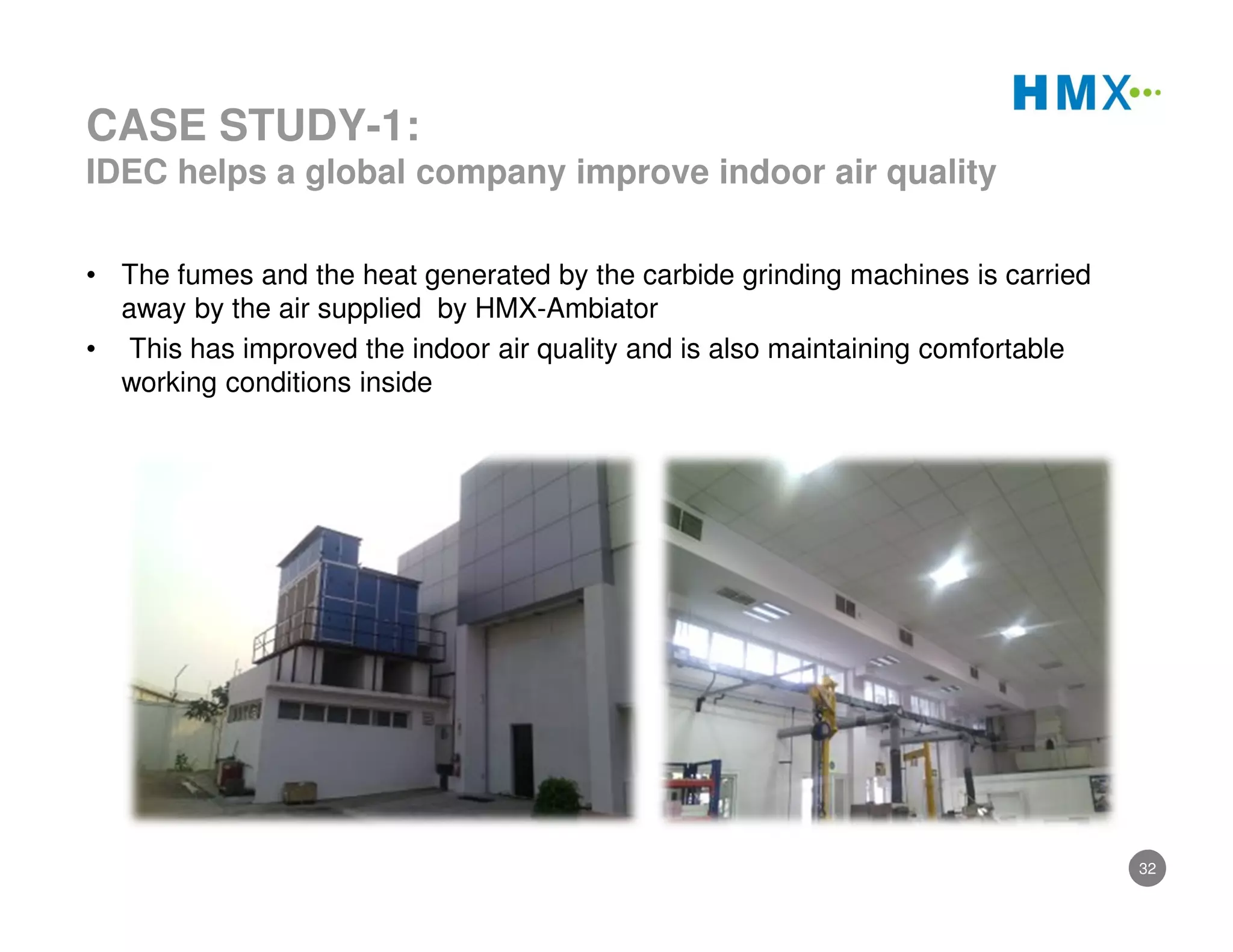 HMX

CASE STUDY-1:
IDEC helps a global company improve indoor air quality

• The fumes and the heat generated by the carbide grinding machines is carried away by the air supplied by HMX-Ambiator
• This has improved the indoor air quality and is also maintaining comfortable working conditions inside

32